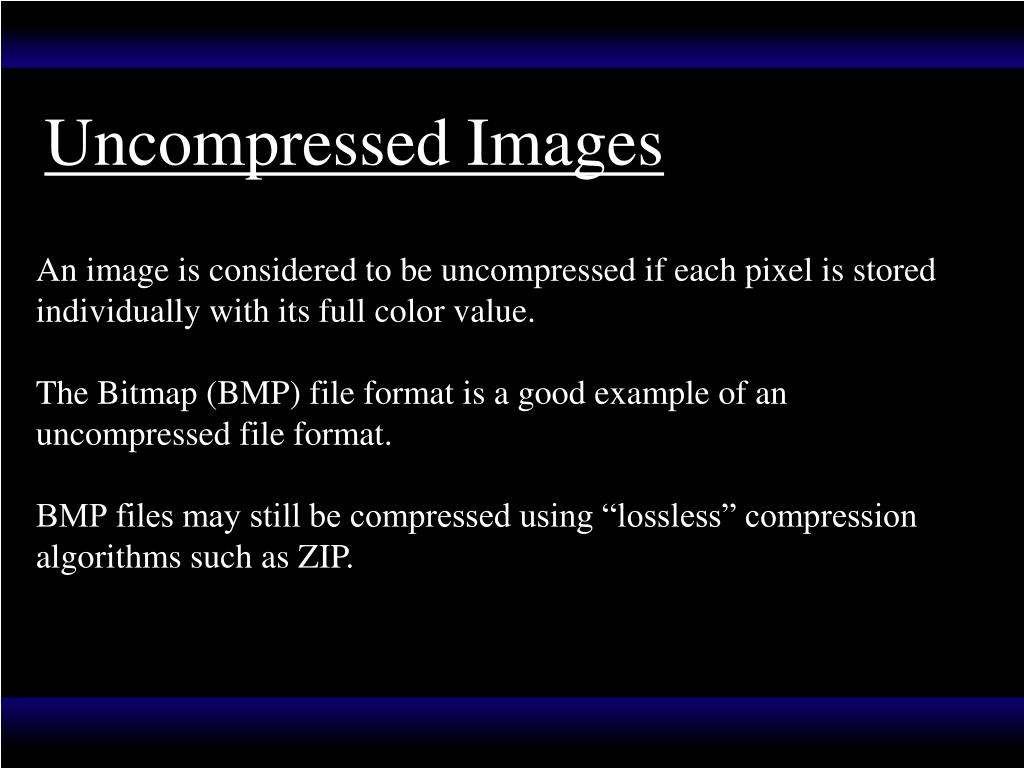 Uncompressed Images

An image is considered to be uncompressed if each pixel is stored individually with its full color value.

The Bitmap (BMP) file format is a good example of an uncompressed file format.

BMP files may still be compressed using “lossless” compression algorithms such as ZIP.